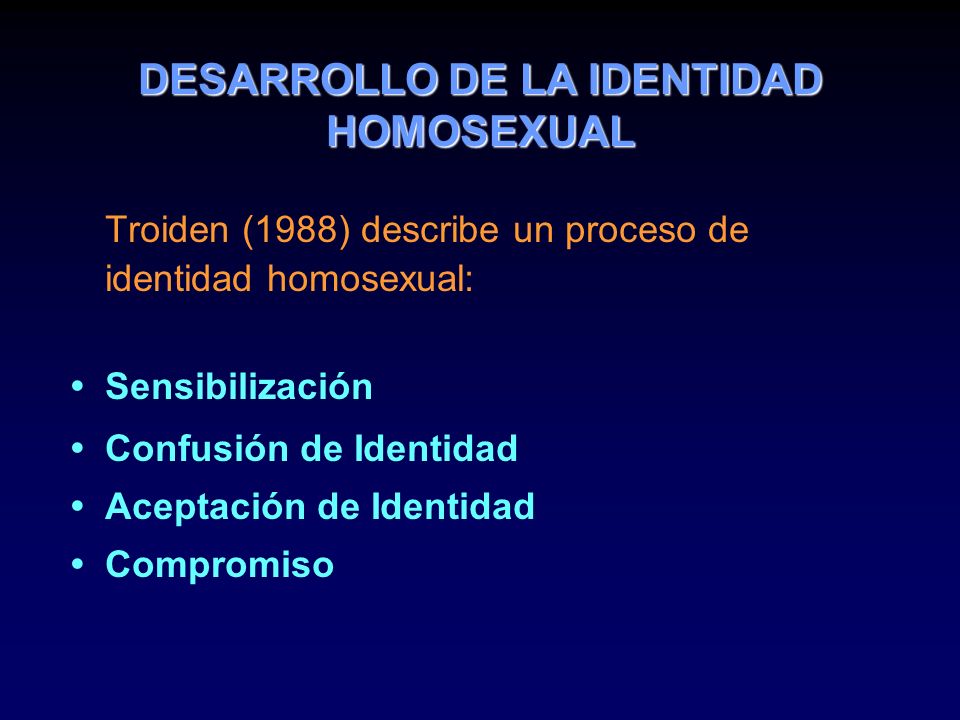 DESARROLLO DE LA IDENTIDAD HOMOSEXUAL

Troiden (1988) describe un proceso de identidad homosexual:

• Sensibilización
• Confusión de Identidad
• Aceptación de Identidad
• Compromiso